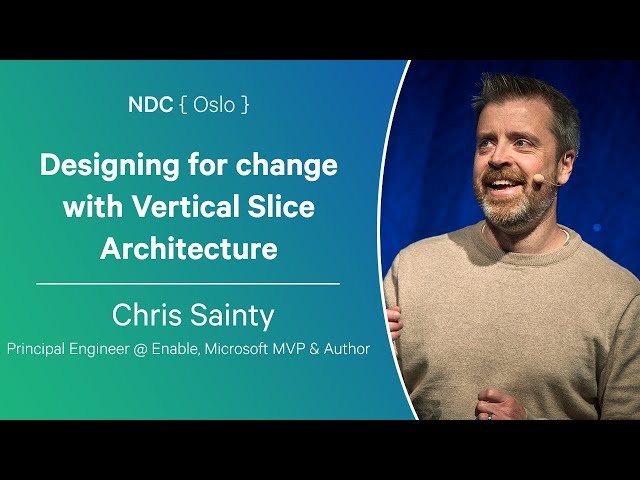 NDC { Oslo }

Designing for change with Vertical Slice Architecture

Chris Sainty

Principal Engineer @ Enable, Microsoft MVP & Author